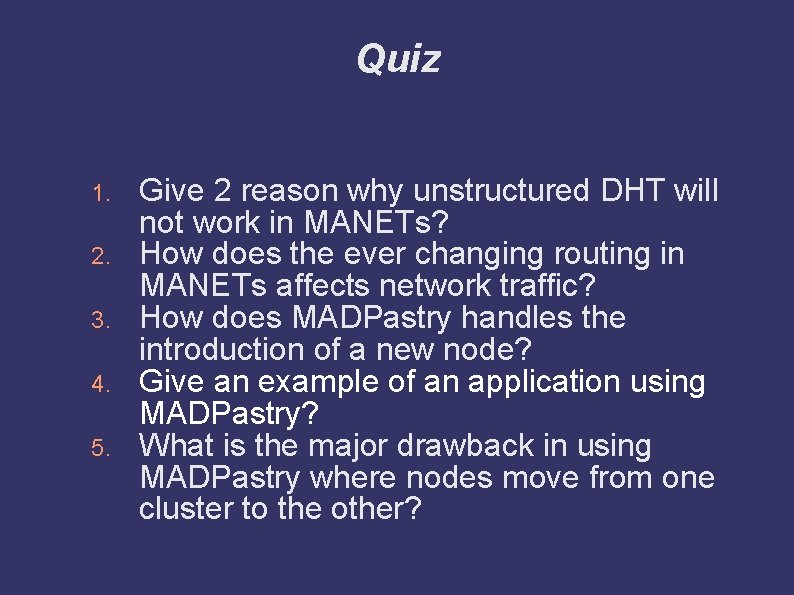 Quiz

1. Give 2 reason why unstructured DHT will not work in MANETs?
2. How does the ever changing routing in MANETs affects network traffic?
3. How does MADPastry handles the introduction of a new node?
4. Give an example of an application using MADPastry?
5. What is the major drawback in using MADPastry where nodes move from one cluster to the other?